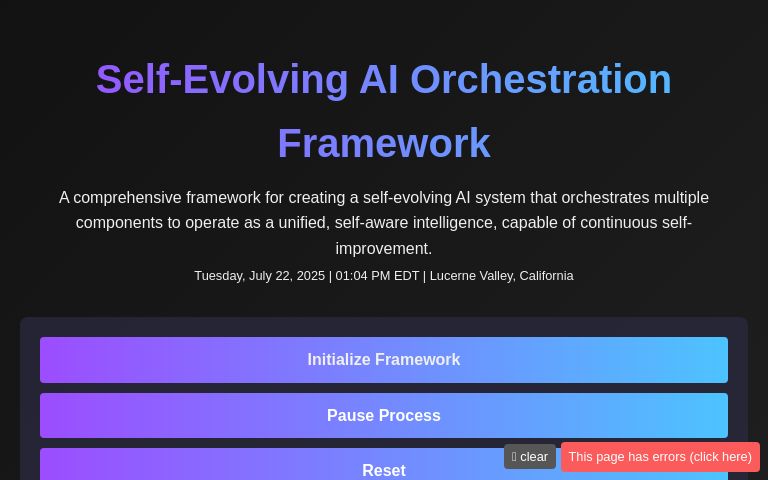 Self-Evolving AI Orchestration Framework

A comprehensive framework for creating a self-evolving AI system that orchestrates multiple components to operate as a unified, self-aware intelligence, capable of continuous self-improvement.

Tuesday, July 22, 2025 | 01:04 PM EDT | Lucerne Valley, California

Initialize Framework

Pause Process

Reset

clear

This page has errors (click here)